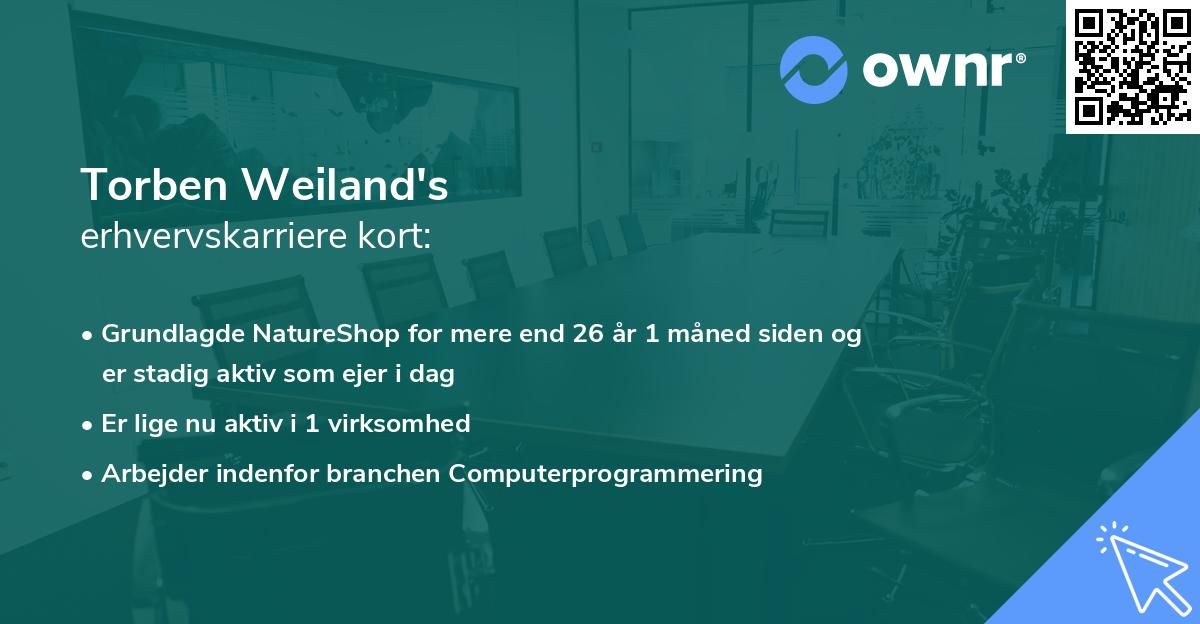 ownr®

Torben Weiland's
erhvervskarriere kort:

• Grundlagde NatureShop for mere end 26 år 1 måned siden og er stadig aktiv som ejer i dag
• Er lige nu aktiv i 1 virksomhed
• Arbejder indenfor branchen Computerprogrammering